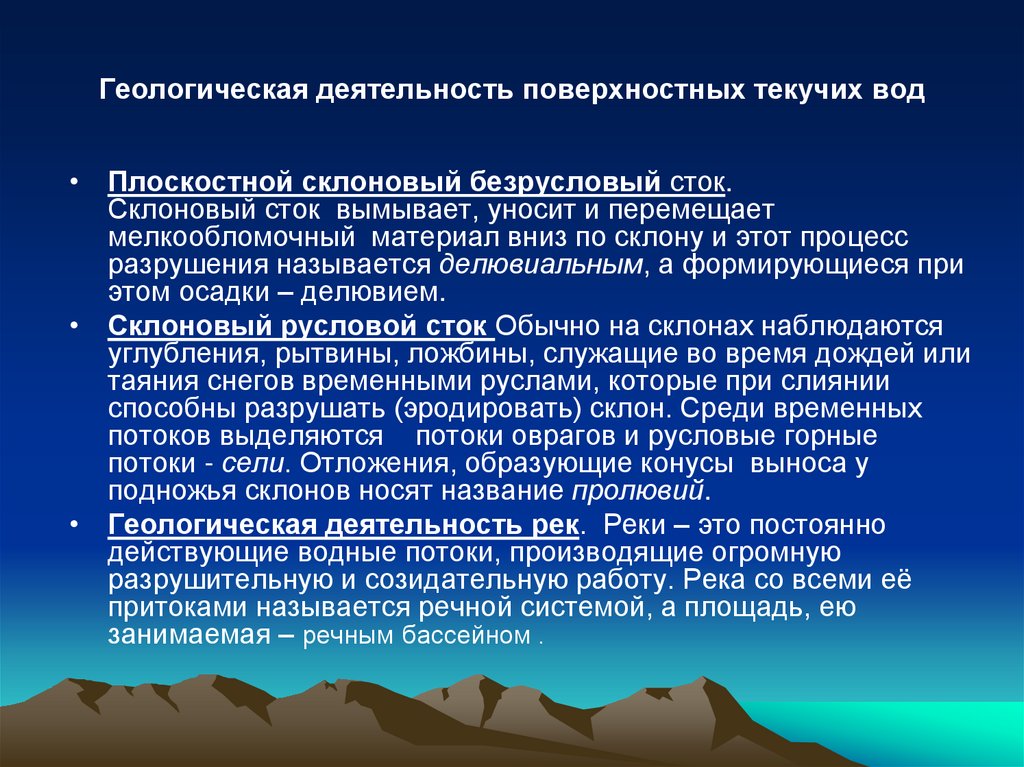 Геологическая деятельность поверхностных текучих вод

• Плоскостной склоновый безрусловый сток. Склоновый сток вымывает, уносит и перемещает мелкообломочный материал вниз по склону и этот процесс разрушения называется делювиальным, а формирующиеся при этом осадки – делювием.

• Склоновый русловой сток Обычно на склонах наблюдаются углубления, рытвины, ложбины, служащие во время дождей или таяния снегов временными руслами, которые при слиянии способны разрушать (эродировать) склон. Среди временных потоков выделяются потоки оврагов и русловые горные потоки - сели. Отложения, образующие конусы выноса у подножья склонов носят название пролювий.

• Геологическая деятельность рек. Реки – это постоянно действующие водные потоки, производящие огромную разрушительную и созидательную работу. Река со всеми её притоками называется речной системой, а площадь, ею занимаемая – речным бассейном .